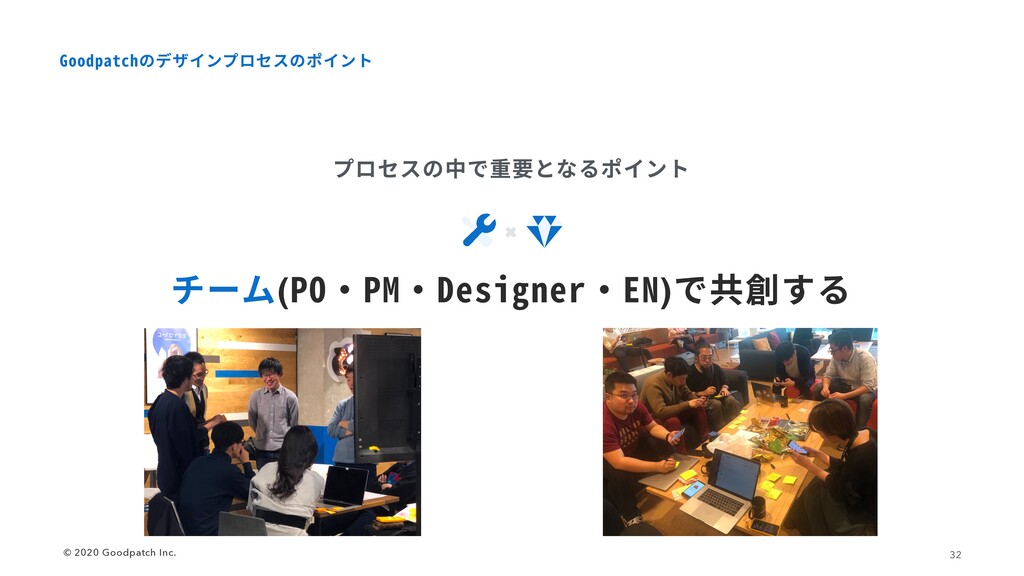 Goodpatchのデザインプロセスのポイント

プロセスの中で重要となるポイント

チーム(PO・PM・Designer・EN)で共創する

© 2020 Goodpatch Inc.

32